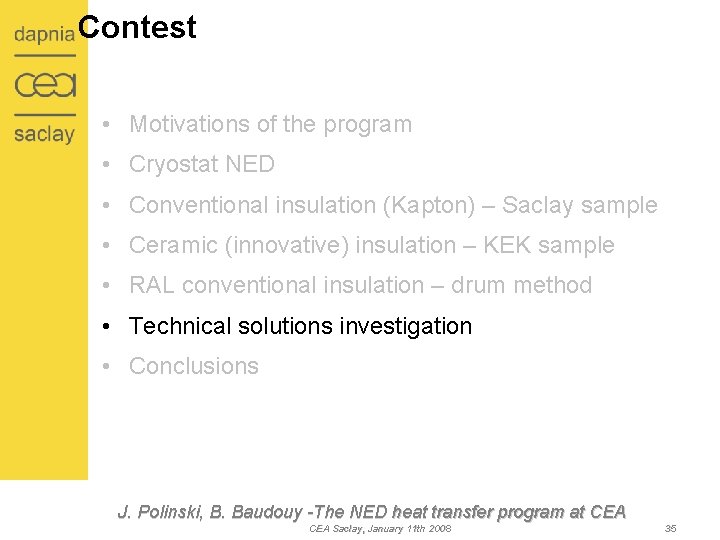 dapnia
cea
saclay

Contest

• Motivations of the program
• Cryostat NED
• Conventional insulation (Kapton) – Saclay sample
• Ceramic (innovative) insulation – KEK sample
• RAL conventional insulation – drum method
• Technical solutions investigation
• Conclusions

J. Polinski, B. Baudouy -The NED heat transfer program at CEA
CEA Saclay, January 11th 2008
35